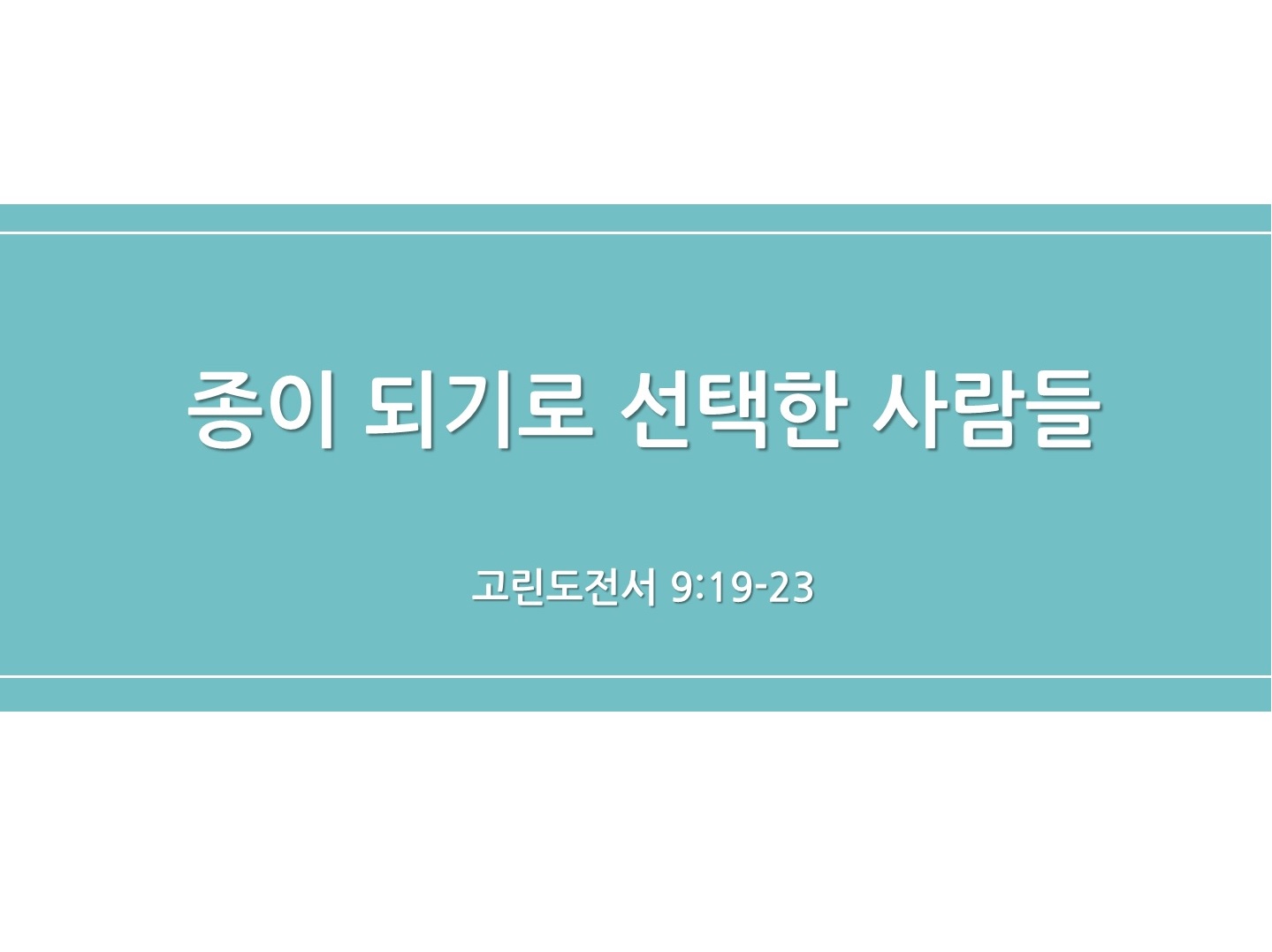 종이 되기로 선택한 사람들

고린도전서 9:19-23